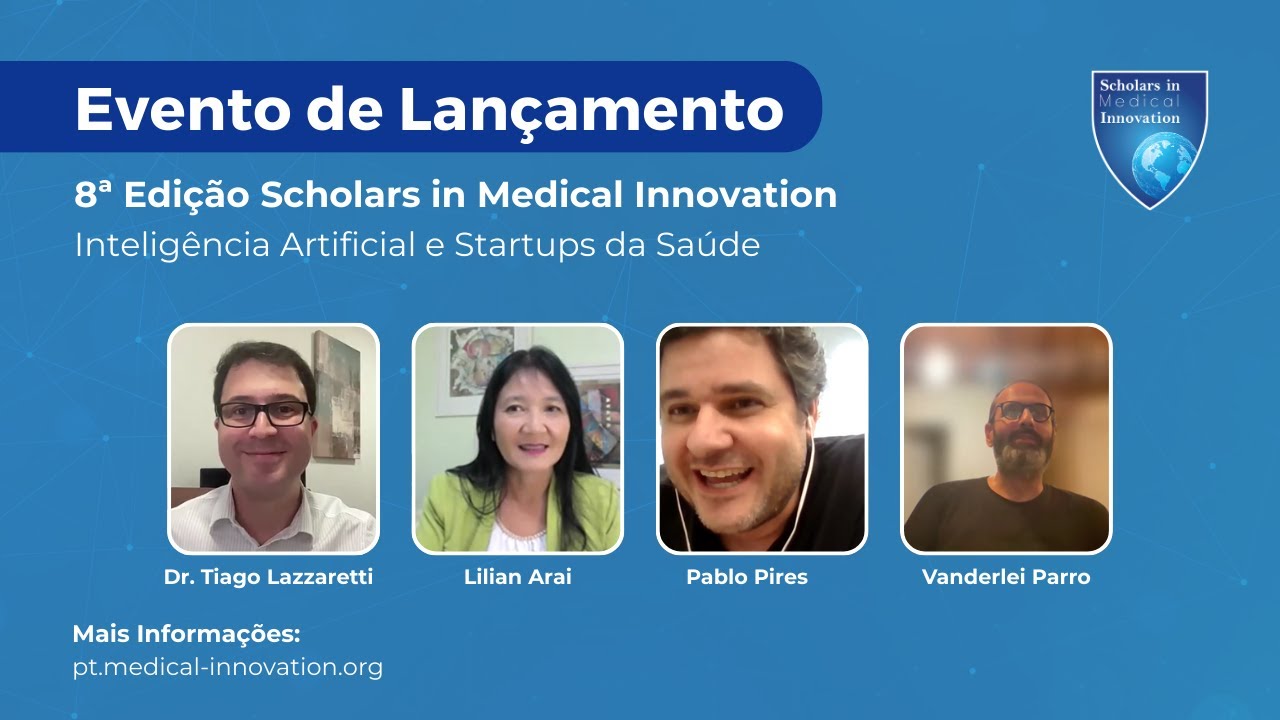 Evento de Lançamento

Scholars in Medical Innovation

8ª Edição Scholars in Medical Innovation
Inteligência Artificial e Startups da Saúde

Dr. Tiago Lazzaretti

Lilian Arai

Pablo Pires

Vanderlei Parro

Mais Informações:
pt.medical-innovation.org